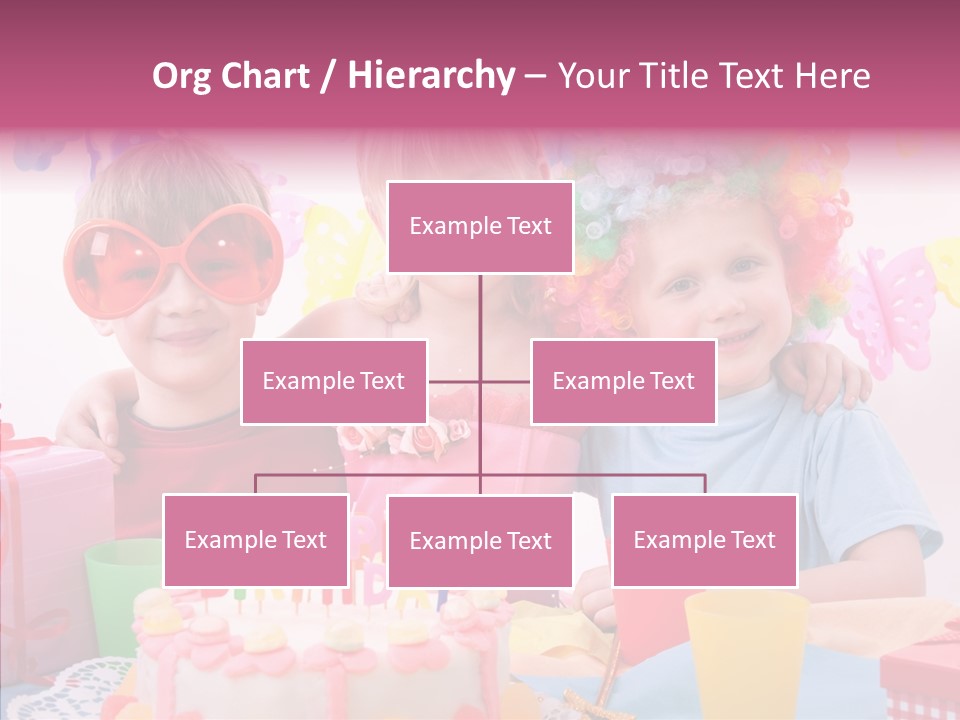 Org Chart / Hierarchy – Your Title Text Here

Example Text

Example Text

Example Text

Example Text

Example Text

Example Text